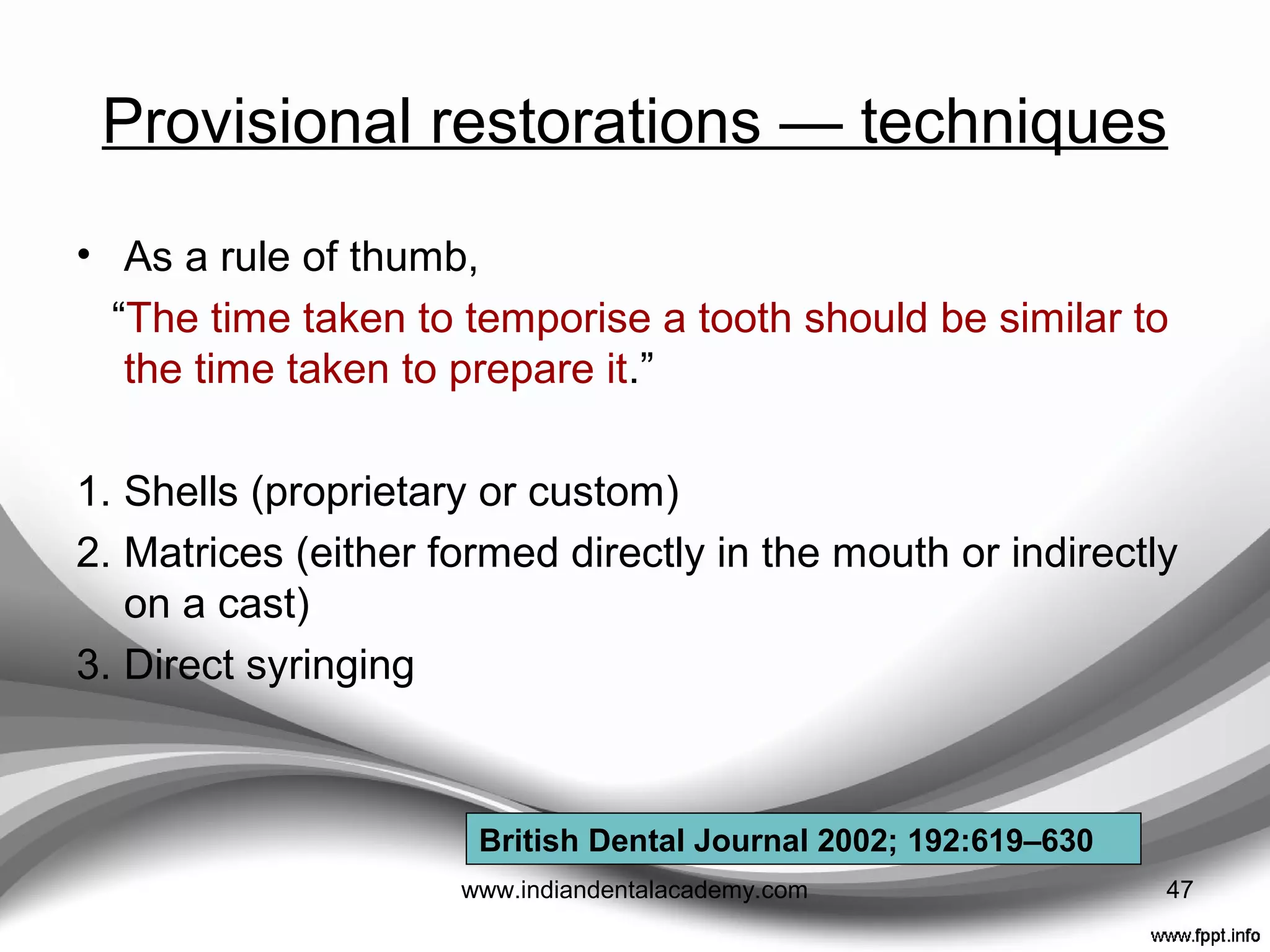 Provisional restorations — techniques

• As a rule of thumb,

“The time taken to temporise a tooth should be similar to the time taken to prepare it.”

1. Shells (proprietary or custom)
2. Matrices (either formed directly in the mouth or indirectly on a cast)
3. Direct syringing

British Dental Journal 2002; 192:619–630

www.indiandentalacademy.com

47

www.fppt.info